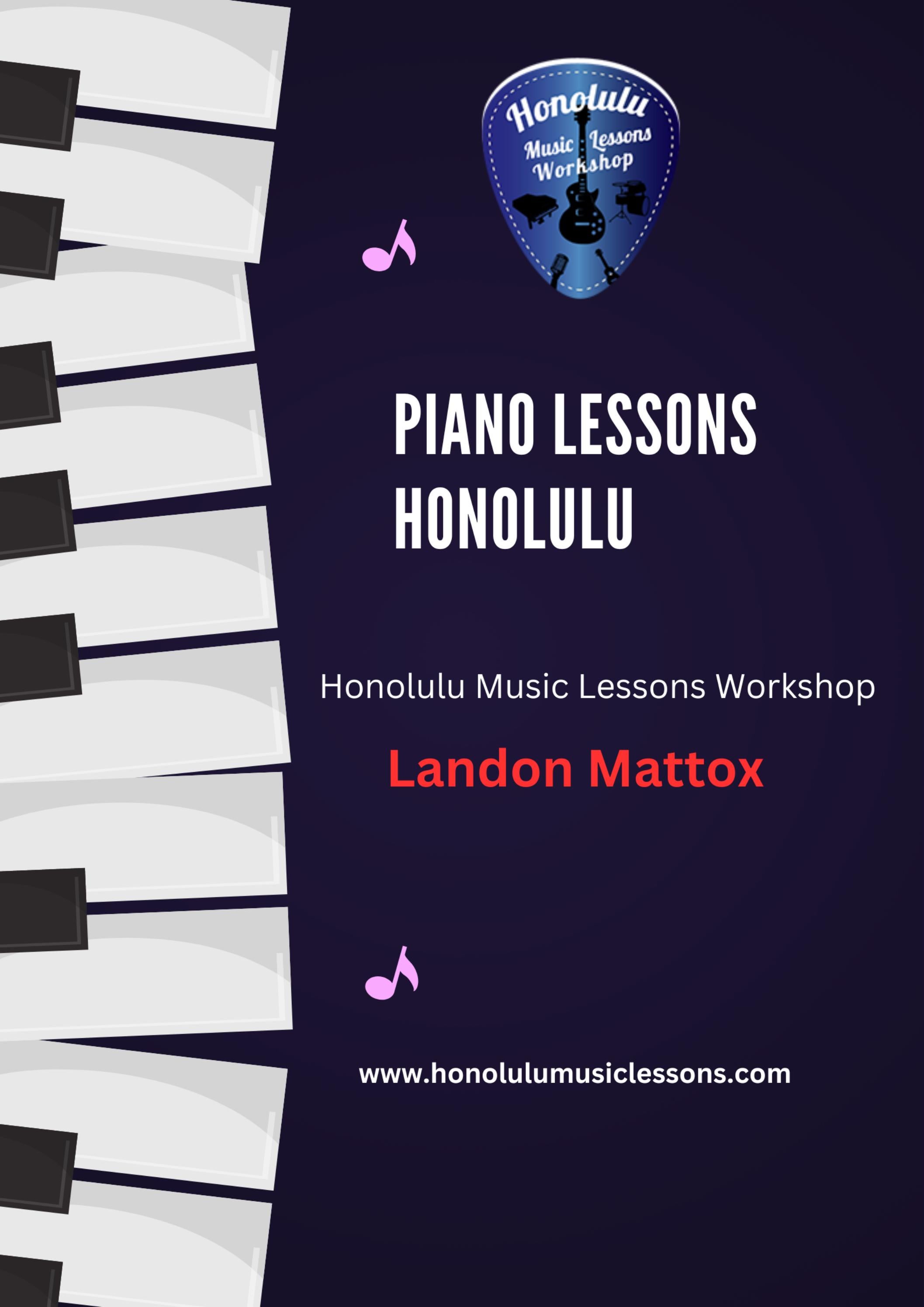 Honolulu
Music Lessons
Workshop

PIANO LESSONS HONOLULU

Honolulu Music Lessons Workshop

Landon Mattox

www.honolulumusiclessons.com